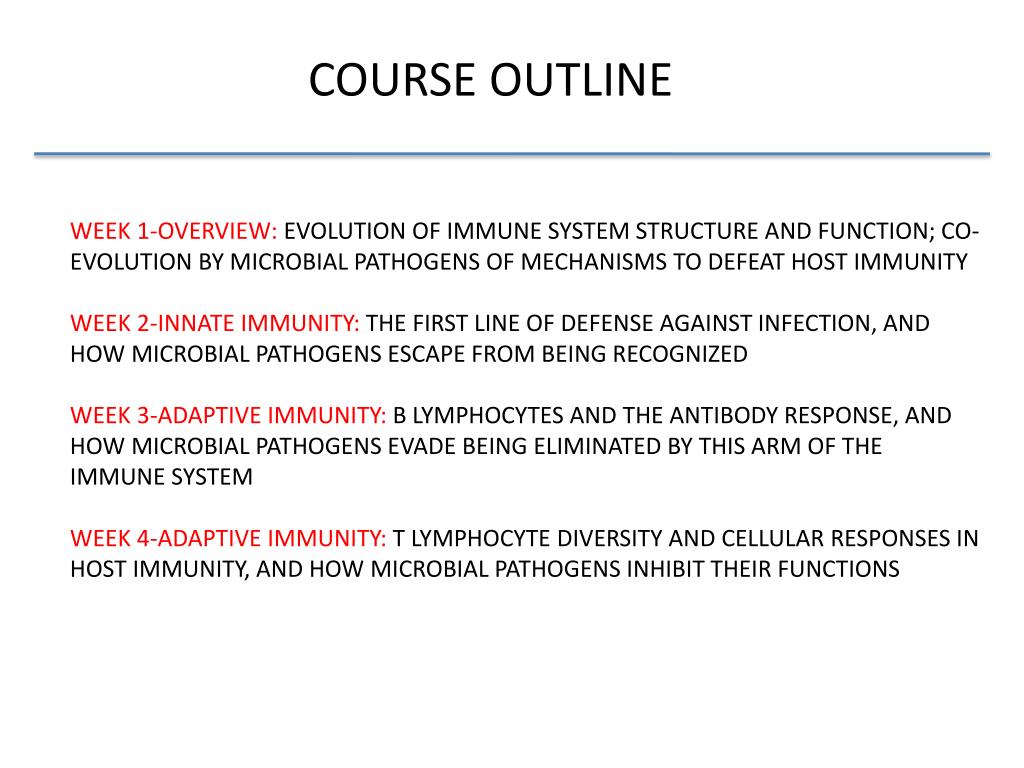 COURSE OUTLINE

WEEK 1-OVERVIEW: EVOLUTION OF IMMUNE SYSTEM STRUCTURE AND FUNCTION; CO-EVOLUTION BY MICROBIAL PATHOGENS OF MECHANISMS TO DEFEAT HOST IMMUNITY

WEEK 2-INNATE IMMUNITY: THE FIRST LINE OF DEFENSE AGAINST INFECTION, AND HOW MICROBIAL PATHOGENS ESCAPE FROM BEING RECOGNIZED

WEEK 3-ADAPTIVE IMMUNITY: B LYMPHOCYTES AND THE ANTIBODY RESPONSE, AND HOW MICROBIAL PATHOGENS EVADE BEING ELIMINATED BY THIS ARM OF THE IMMUNE SYSTEM

WEEK 4-ADAPTIVE IMMUNITY: T LYMPHOCYTE DIVERSITY AND CELLULAR RESPONSES IN HOST IMMUNITY, AND HOW MICROBIAL PATHOGENS INHIBIT THEIR FUNCTIONS